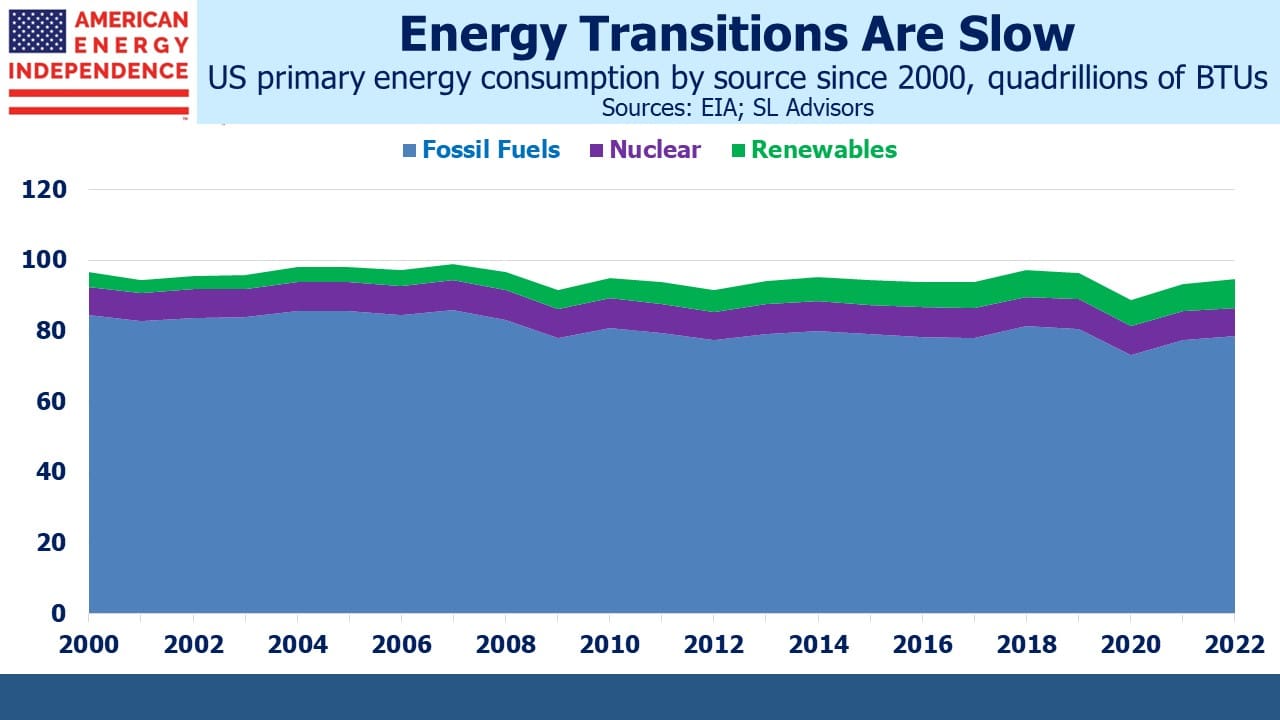 AMERICAN ENERGY INDEPENDENCE

Energy Transitions Are Slow

US primary energy consumption by source since 2000, quadrillions of BTUs

Sources: EIA; SL Advisors

Fossil Fuels Nuclear Renewables

120
100
80
60
40
20
0

2000 2002 2004 2006 2008 2010 2012 2014 2016 2018 2020 2022